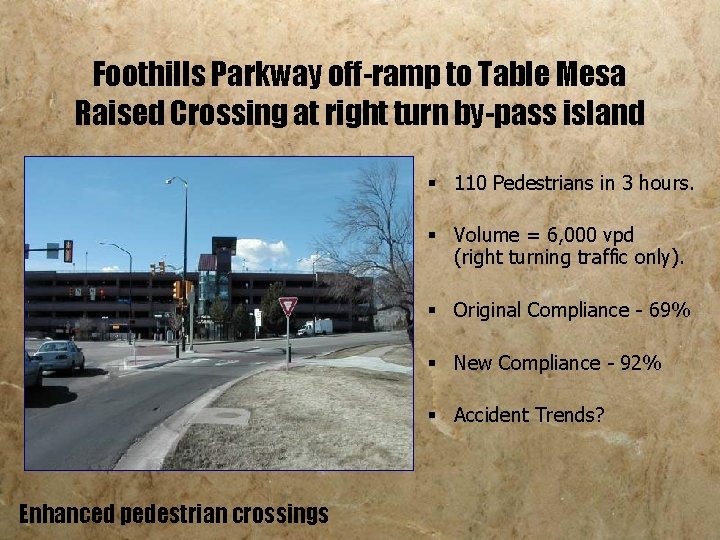 Foothills Parkway off-ramp to Table Mesa
Raised Crossing at right turn by-pass island

▪ 110 Pedestrians in 3 hours.

▪ Volume = 6,000 vpd (right turning traffic only).

▪ Original Compliance - 69%

▪ New Compliance - 92%

▪ Accident Trends?

Enhanced pedestrian crossings